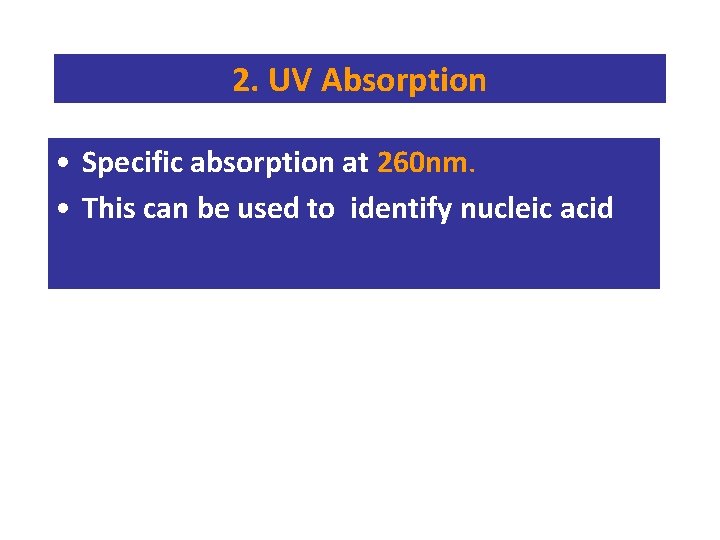 2. UV Absorption

• Specific absorption at 260nm.
• This can be used to identify nucleic acid